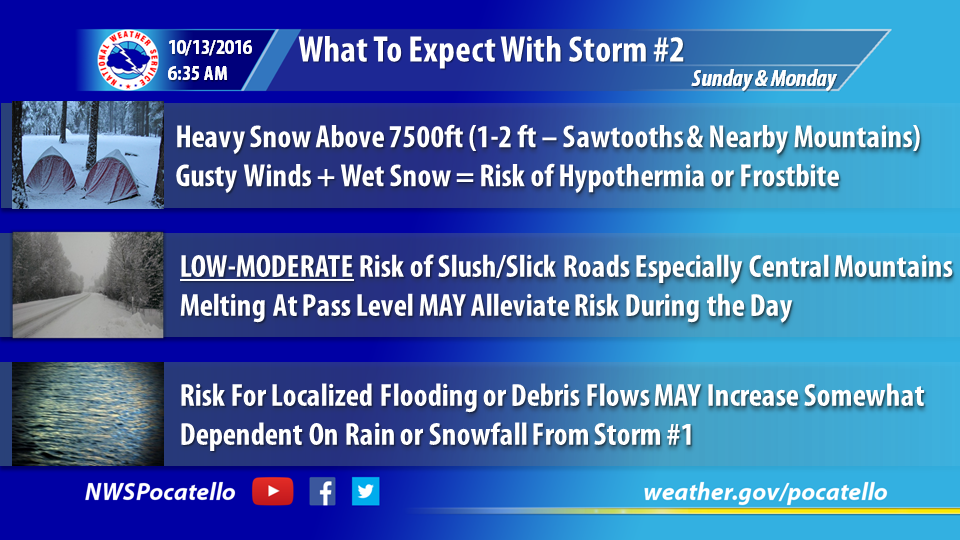 NATIONAL WEATHER SERVICE

10/13/2016
6:35 AM

What To Expect With Storm #2

Sunday & Monday

Heavy Snow Above 7500ft (1-2 ft – Sawtooths & Nearby Mountains)
Gusty Winds + Wet Snow = Risk of Hypothermia or Frostbite

LOW-MODERATE Risk of Slush/Slick Roads Especially Central Mountains
Melting At Pass Level MAY Alleviate Risk During the Day

Risk For Localized Flooding or Debris Flows MAY Increase Somewhat
Dependent On Rain or Snowfall From Storm #1

NWSPocatello

weather.gov/pocatello